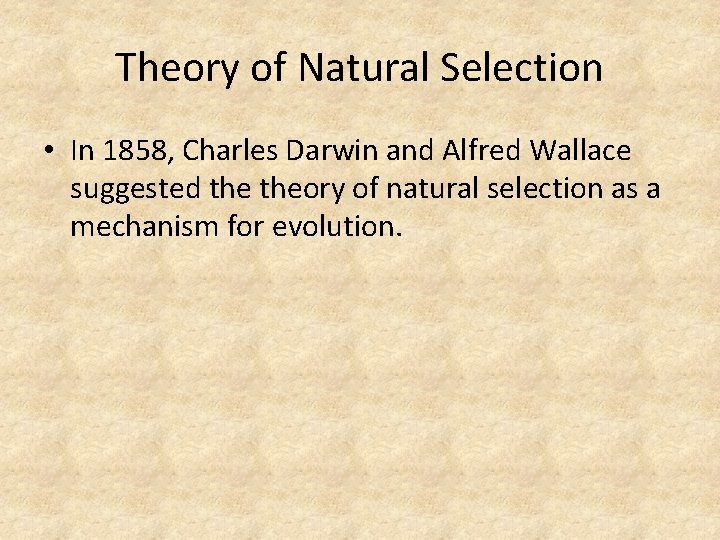 Theory of Natural Selection

• In 1858, Charles Darwin and Alfred Wallace suggested the theory of natural selection as a mechanism for evolution.